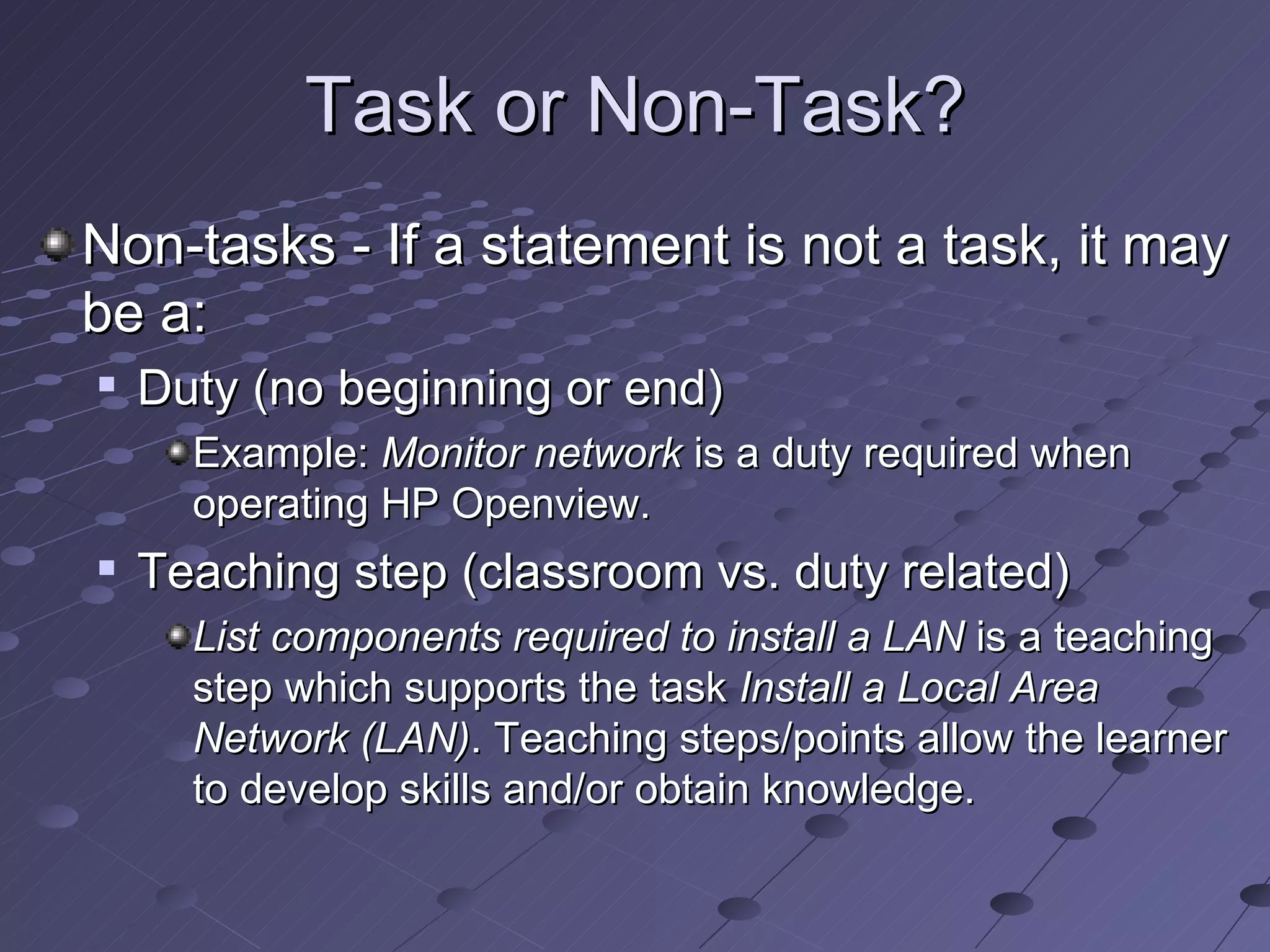 Task or Non-Task?

Non-tasks - If a statement is not a task, it may be a:

Duty (no beginning or end)

Example: Monitor network is a duty required when operating HP Openview.

Teaching step (classroom vs. duty related)

List components required to install a LAN is a teaching step which supports the task Install a Local Area Network (LAN). Teaching steps/points allow the learner to develop skills and/or obtain knowledge.